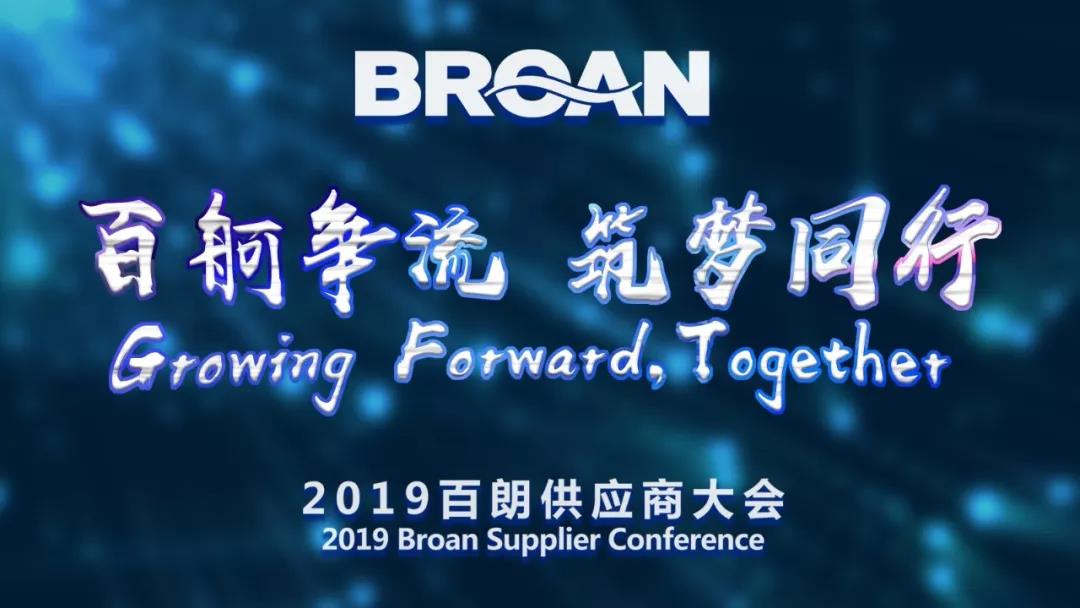 BROAN

百舸争流 筑梦同行

Growing Forward, Together

2019百朗供应商大会
2019 Broan Supplier Conference